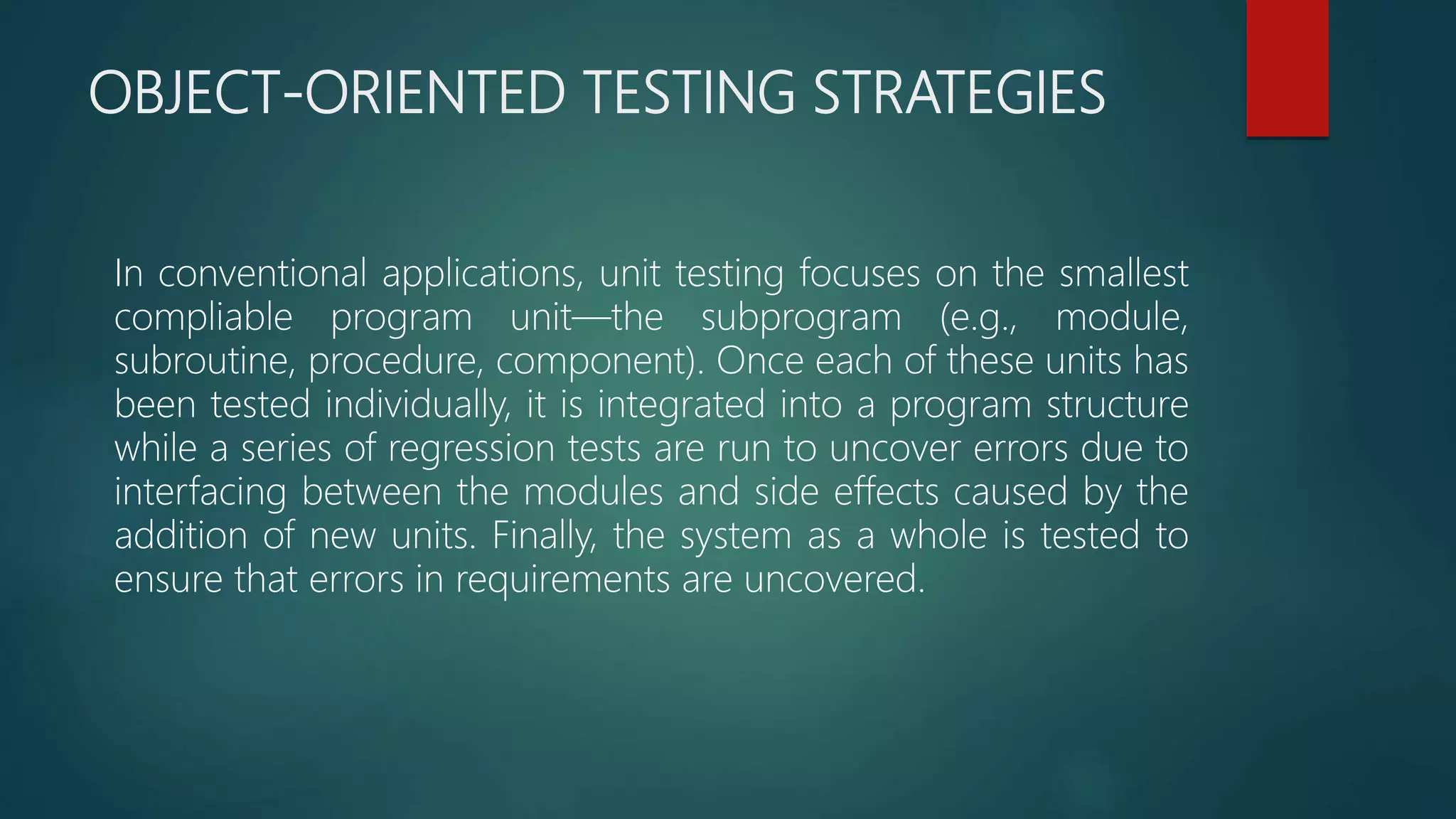 OBJECT-ORIENTED TESTING STRATEGIES

In conventional applications, unit testing focuses on the smallest compliable program unit—the subprogram (e.g., module, subroutine, procedure, component). Once each of these units has been tested individually, it is integrated into a program structure while a series of regression tests are run to uncover errors due to interfacing between the modules and side effects caused by the addition of new units. Finally, the system as a whole is tested to ensure that errors in requirements are uncovered.